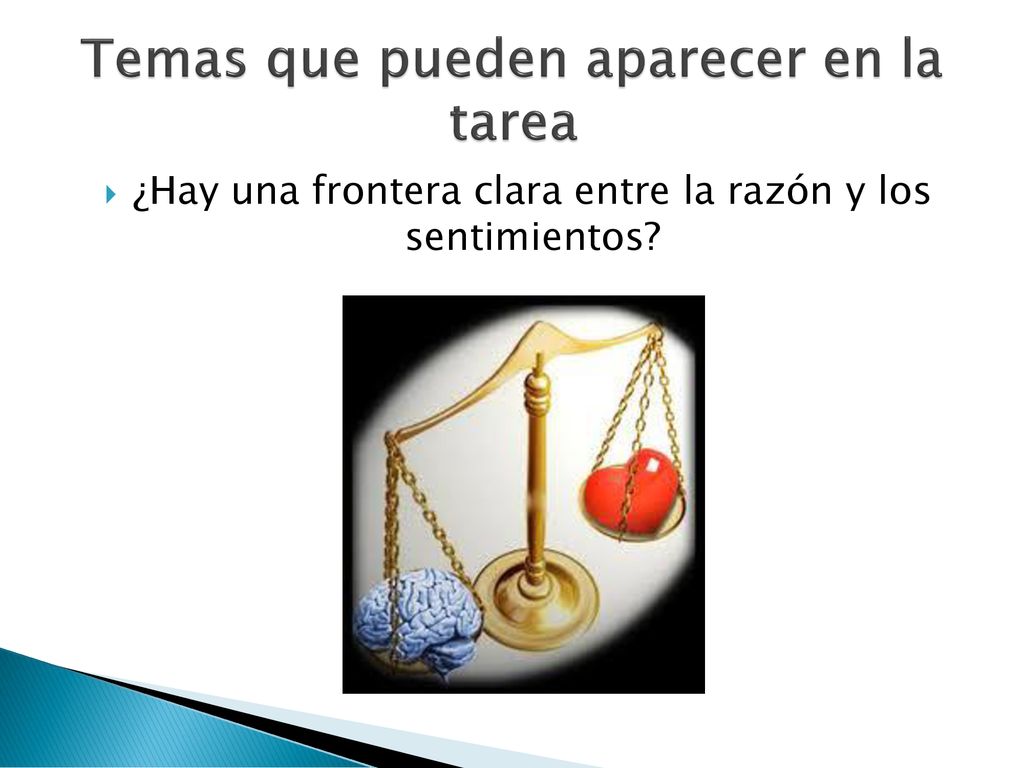 Temas que pueden aparecer en la tarea

¿Hay una frontera clara entre la razón y los sentimientos?